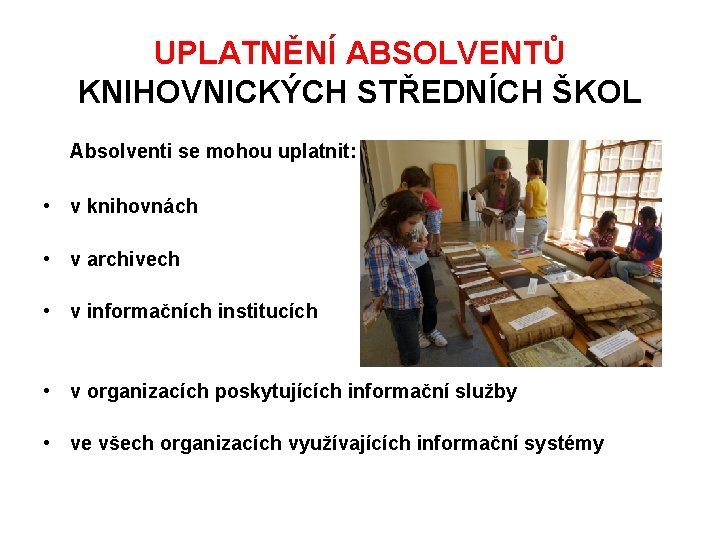 UPLATNĚNÍ ABSOLVENTŮ
KNIHOVNICKÝCH STŘEDNÍCH ŠKOL

Absolventi se mohou uplatnit:

• v knihovnách

• v archivech

• v informačních institucích

• v organizacích poskytujících informační služby

• ve všech organizacích využívajících informační systémy